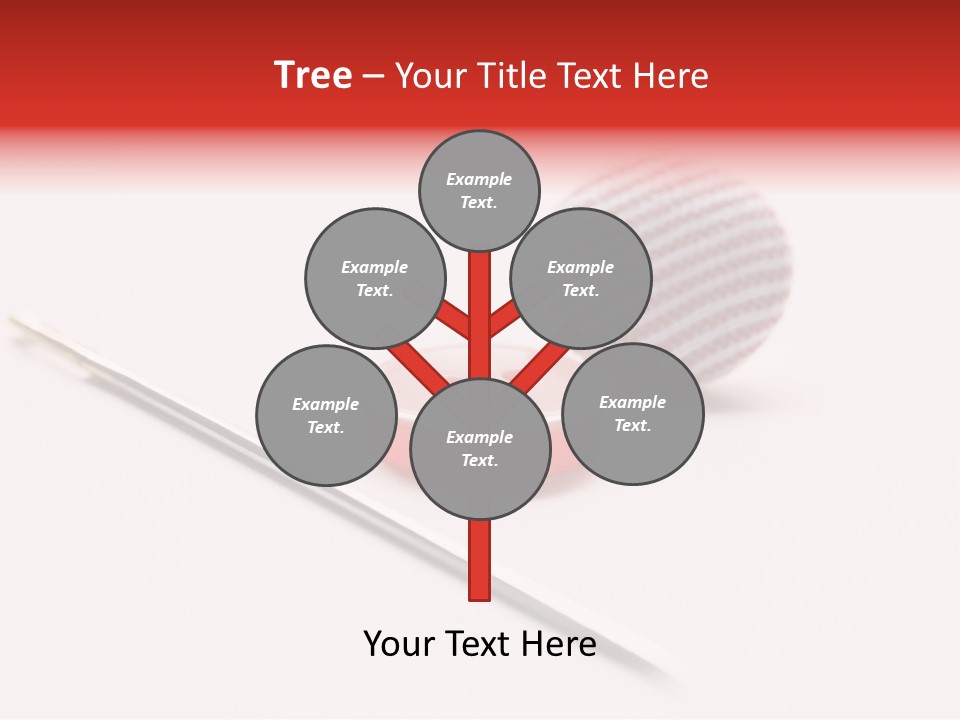 Tree – Your Title Text Here

Example Text.

Example Text.

Example Text.

Example Text.

Example Text.

Example Text.

Your Text Here